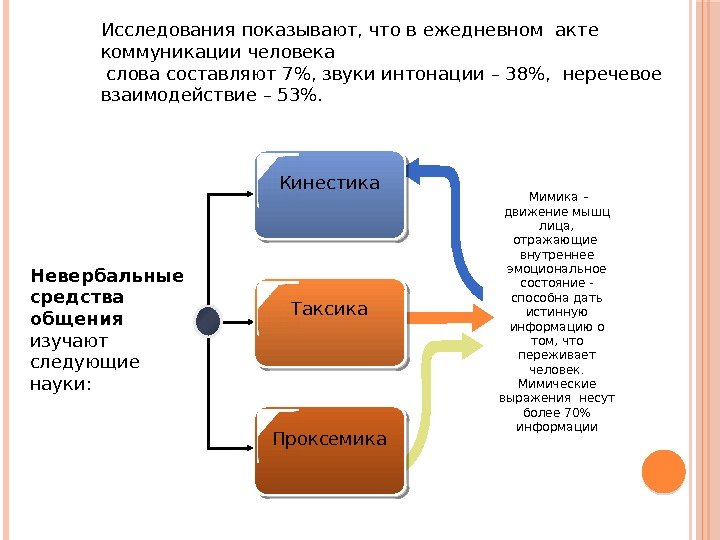 Исследования показывают, что в ежедневном акте коммуникации человека
слова составляют 7%, звуки интонации – 38%, неречевое взаимодействие – 53%.

Невербальные средства общения изучают следующие науки:

Кинестика

Таксика

Проксемика

Мимика – движение мышц лица, отражающие внутреннее эмоциональное состояние - способна дать истинную информацию о том, что переживает человек. Мимические выражения несут более 70% информации